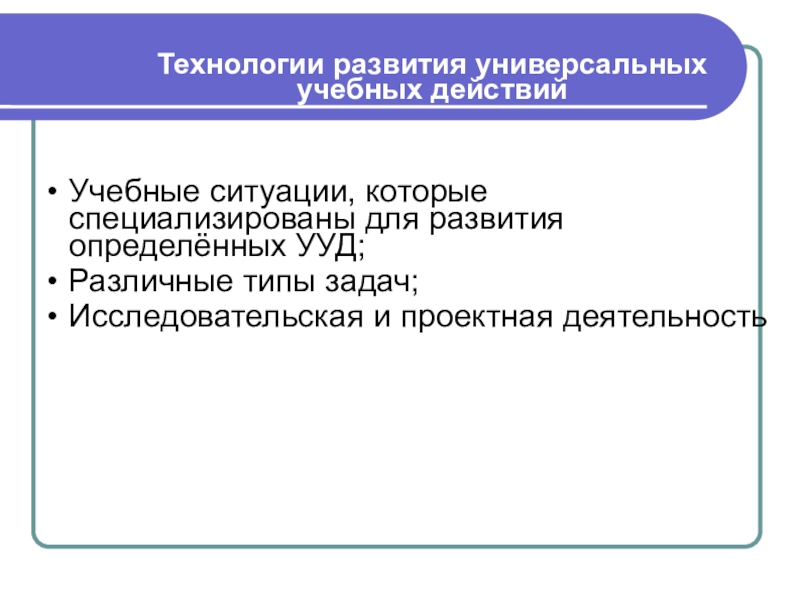 Технологии развития универсальных учебных действий

• Учебные ситуации, которые специализированы для развития определённых УУД;
• Различные типы задач;
• Исследовательская и проектная деятельность